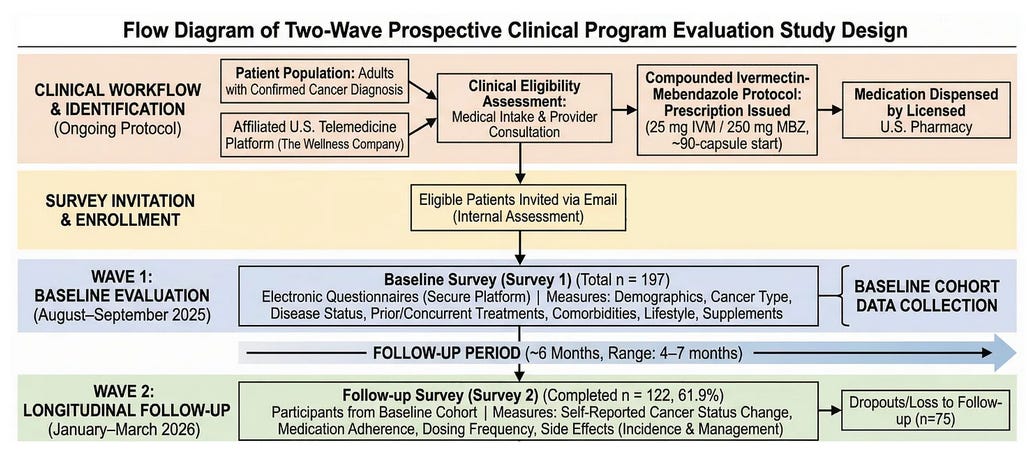 Flow Diagram of Two-Wave Prospective Clinical Program Evaluation Study Design

CLINICAL WORKFLOW & IDENTIFICATION (Ongoing Protocol)

Patient Population: Adults with Confirmed Cancer Diagnosis

Affiliated U.S. Telemedicine Platform (The Wellness Company)

Clinical Eligibility Assessment: Medical Intake & Provider Consultation

Compounded Ivermectin-Mebendazole Protocol: Prescription Issued (25 mg IVM / 250 mg MBZ, ~90-capsule start)

Medication Dispensed by Licensed U.S. Pharmacy

SURVEY INVITATION & ENROLLMENT

Eligible Patients Invited via Email (Internal Assessment)

WAVE 1: BASELINE EVALUATION (August–September 2025)

Baseline Survey (Survey 1) (Total n = 197)
Electronic Questionnaires (Secure Platform) | Measures: Demographics, Cancer Type, Disease Status, Prior/Concurrent Treatments, Comorbidities, Lifestyle, Supplements

BASELINE COHORT DATA COLLECTION

FOLLOW-UP PERIOD (~6 Months, Range: 4–7 months)

WAVE 2: LONGITUDINAL FOLLOW-UP (January–March 2026)

Follow-up Survey (Survey 2) (Completed n = 122, 61.9%)
Participants from Baseline Cohort | Measures: Self-Reported Cancer Status Change, Medication Adherence, Dosing Frequency, Side Effects (Incidence & Management)

Dropouts/Loss to Follow-up (n=75)